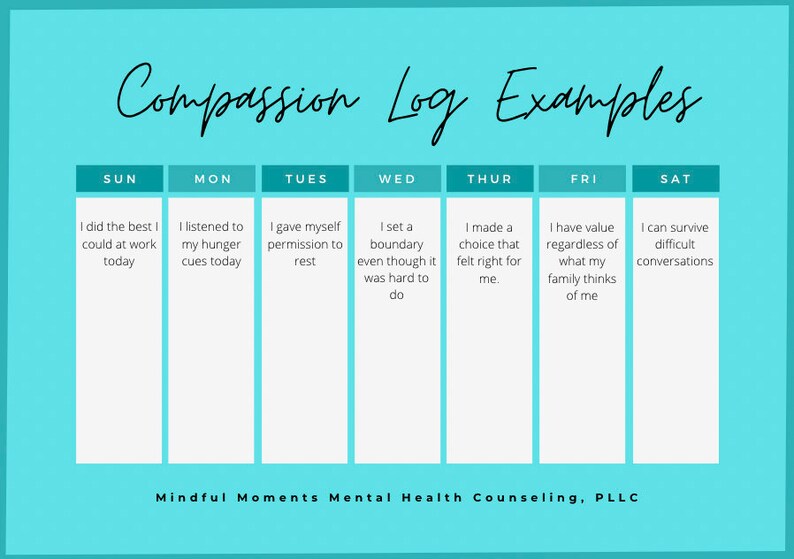 Compassion Log Examples

| SUN | MON | TUES | WED | THUR | FRI | SAT |
|---|---|---|---|---|---|---|
| I did the best I could at work today | I listened to my hunger cues today | I gave myself permission to rest | I set a boundary even though it was hard to do | I made a choice that felt right for me. | I have value regardless of what my family thinks of me | I can survive difficult conversations |

Mindful Moments Mental Health Counseling, PLLC